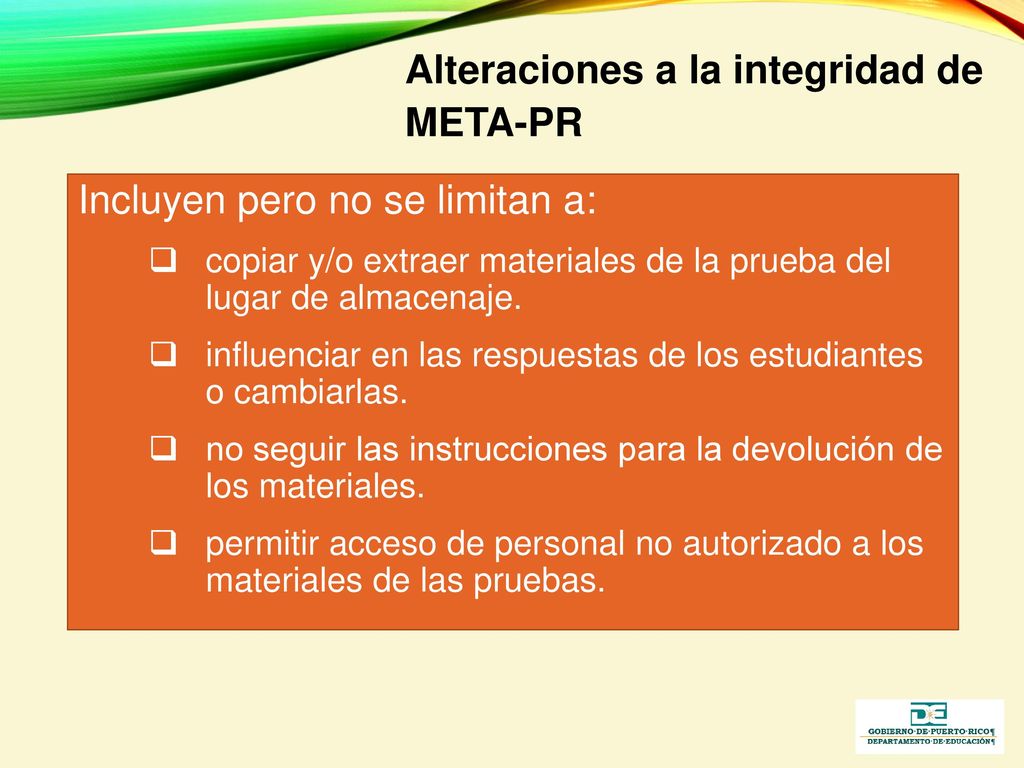 Alteraciones a la integridad de META-PR

Incluyen pero no se limitan a:

❑ copiar y/o extraer materiales de la prueba del lugar de almacenaje.

❑ influenciar en las respuestas de los estudiantes o cambiarlas.

❑ no seguir las instrucciones para la devolución de los materiales.

❑ permitir acceso de personal no autorizado a los materiales de las pruebas.

DE
GOBIERNO·DE·PUERTO·RICO¶
DEPARTAMENTO·DE·EDUCACIÓN¶